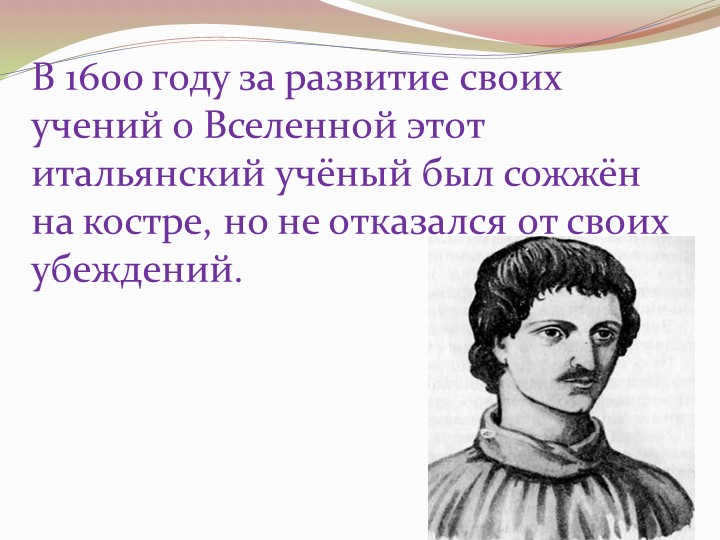 В 1600 году за развитие своих учений о Вселенной этот итальянский учёный был сожжён на костре, но не отказался от своих убеждений.